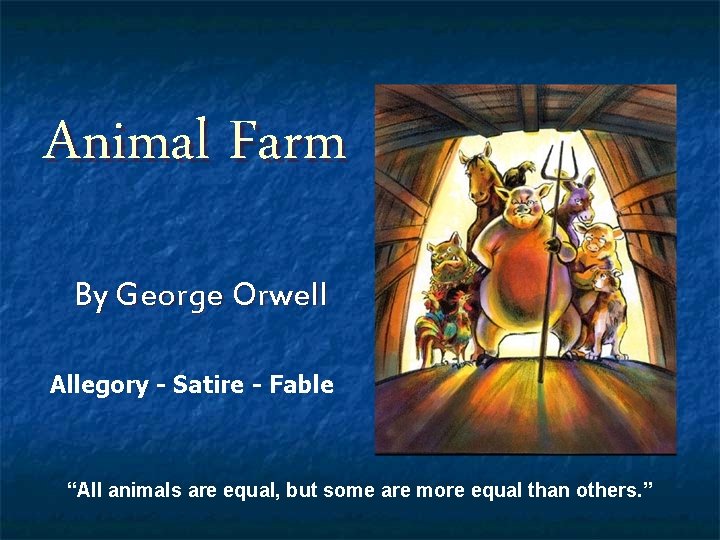 Animal Farm

By George Orwell

Allegory - Satire - Fable

“All animals are equal, but some are more equal than others.”